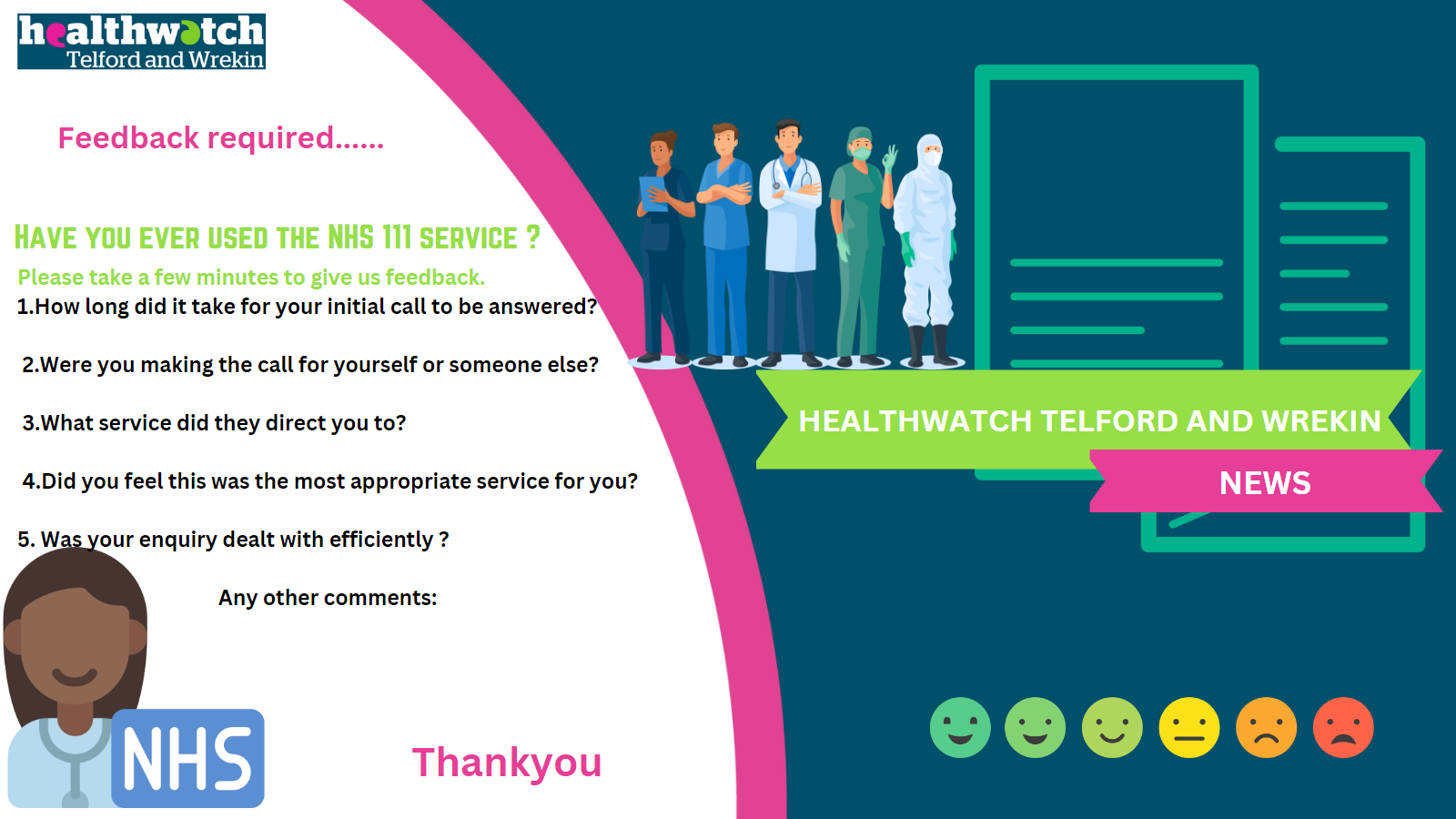 healthwatch
Telford and Wrekin

Feedback required......

HAVE YOU EVER USED THE NHS 111 SERVICE ?

Please take a few minutes to give us feedback.

1.How long did it take for your initial call to be answered?

2.Were you making the call for yourself or someone else?

3.What service did they direct you to?

4.Did you feel this was the most appropriate service for you?

5. Was your enquiry dealt with efficiently ?

Any other comments:

NHS

Thankyou

HEALTHWATCH TELFORD AND WREKIN

NEWS